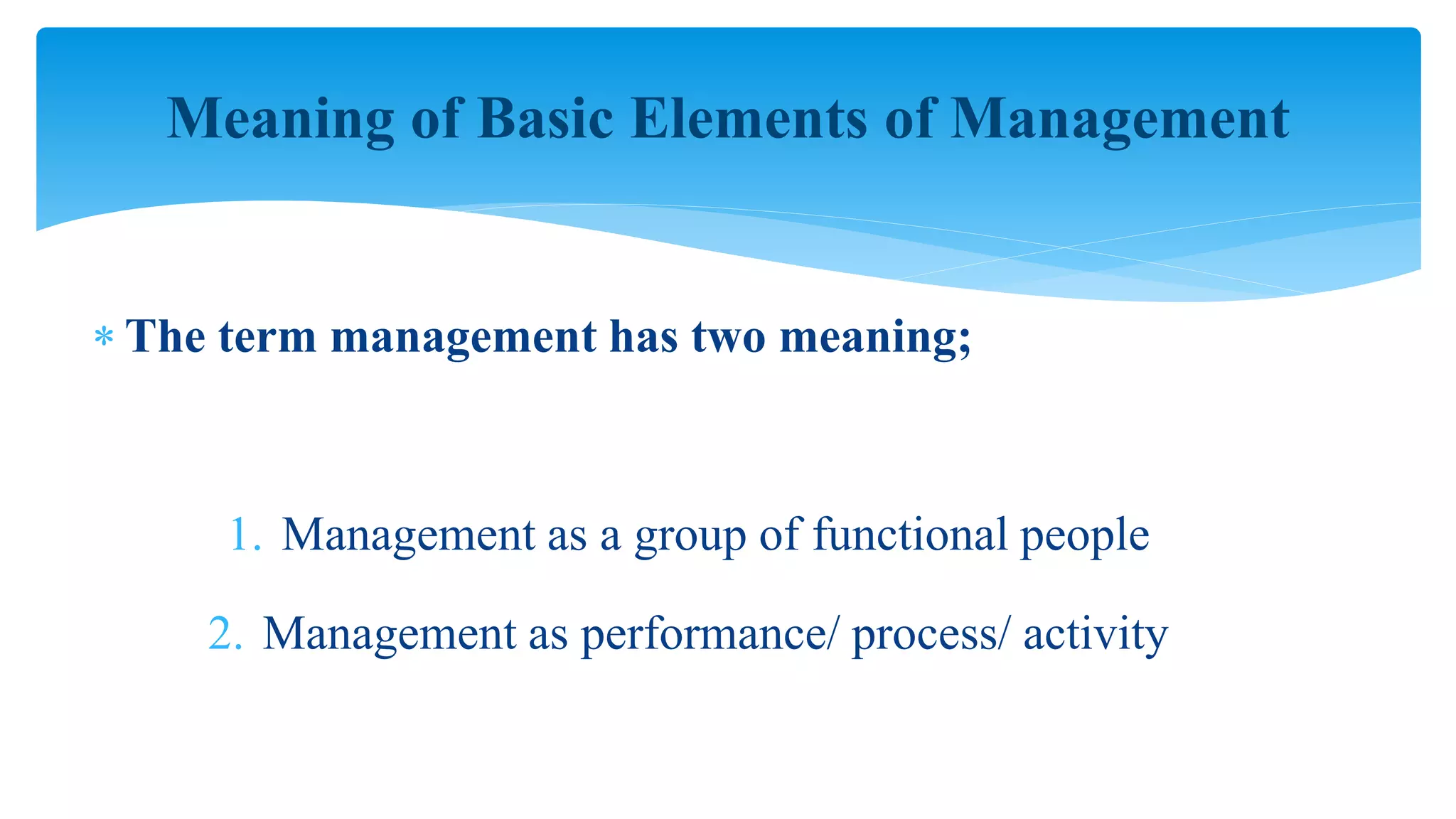 Meaning of Basic Elements of Management

* The term management has two meaning;

1. Management as a group of functional people
2. Management as performance/ process/ activity